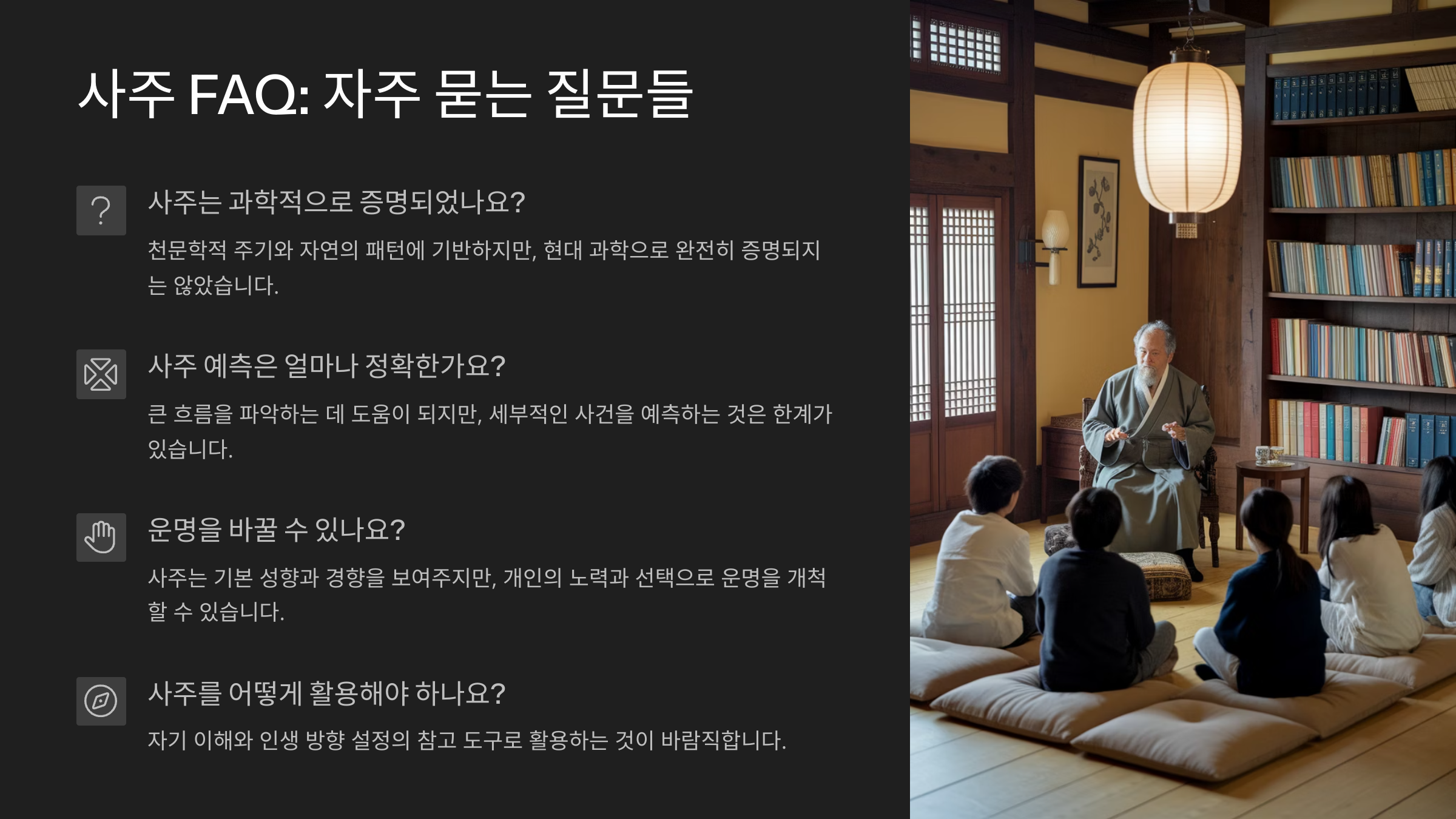 사주 FAQ: 자주 묻는 질문들

사주는 과학적으로 증명되었나요?

천문학적 주기와 자연의 패턴에 기반하지만, 현대 과학으로 완전히 증명되지는 않았습니다.

사주 예측은 얼마나 정확한가요?

큰 흐름을 파악하는 데 도움이 되지만, 세부적인 사건을 예측하는 것은 한계가 있습니다.

운명을 바꿀 수 있나요?

사주는 기본 성향과 경향을 보여주지만, 개인의 노력과 선택으로 운명을 개척할 수 있습니다.

사주를 어떻게 활용해야 하나요?

자기 이해와 인생 방향 설정의 참고 도구로 활용하는 것이 바람직합니다.